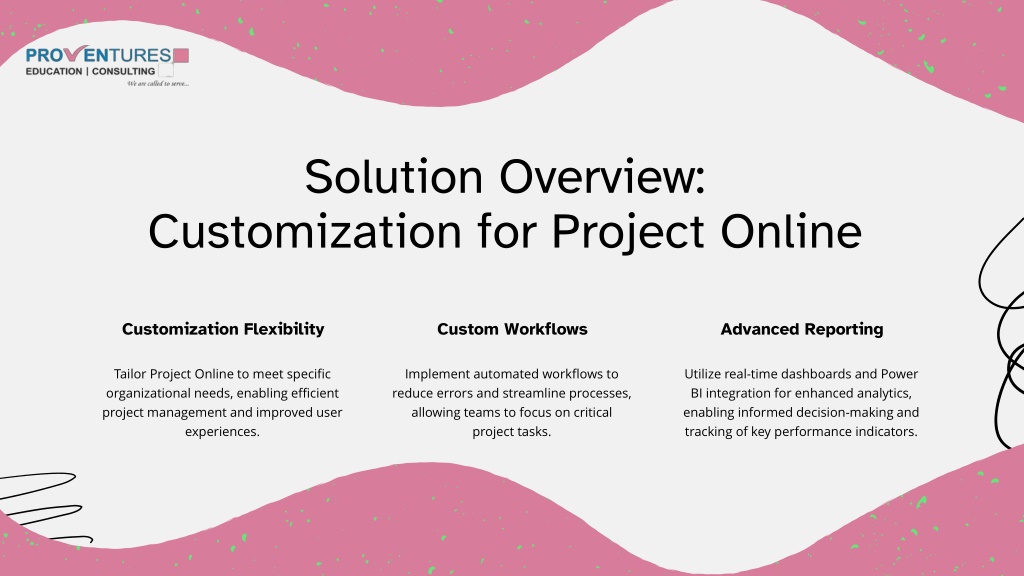 PROVENTURES
EDUCATION | CONSULTING
We are called to serve...

Solution Overview: Customization for Project Online

Customization Flexibility

Tailor Project Online to meet specific organizational needs, enabling efficient project management and improved user experiences.

Custom Workflows

Implement automated workflows to reduce errors and streamline processes, allowing teams to focus on critical project tasks.

Advanced Reporting

Utilize real-time dashboards and Power BI integration for enhanced analytics, enabling informed decision-making and tracking of key performance indicators.